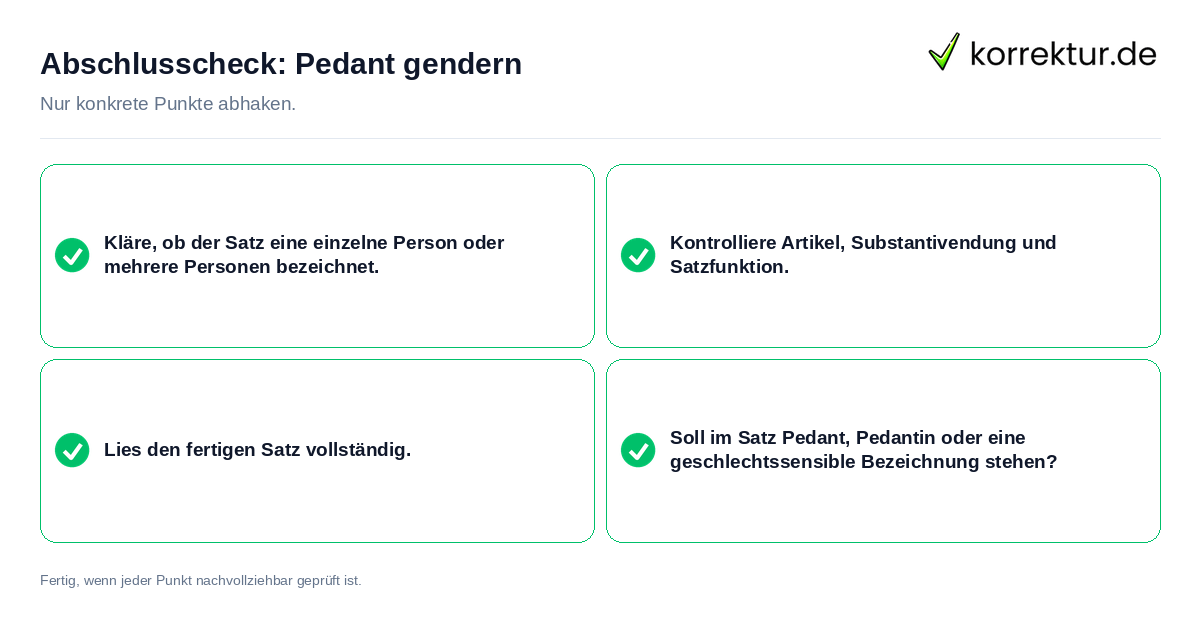 Abschlusscheck: Pedant gendern

korrektur.de

Nur konkrete Punkte abhaken.

Kläre, ob der Satz eine einzelne Person oder mehrere Personen bezeichnet.

Kontrolliere Artikel, Substantivendung und Satzfunktion.

Lies den fertigen Satz vollständig.

Soll im Satz Pedant, Pedantin oder eine geschlechtssensible Bezeichnung stehen?

Fertig, wenn jeder Punkt nachvollziehbar geprüft ist.